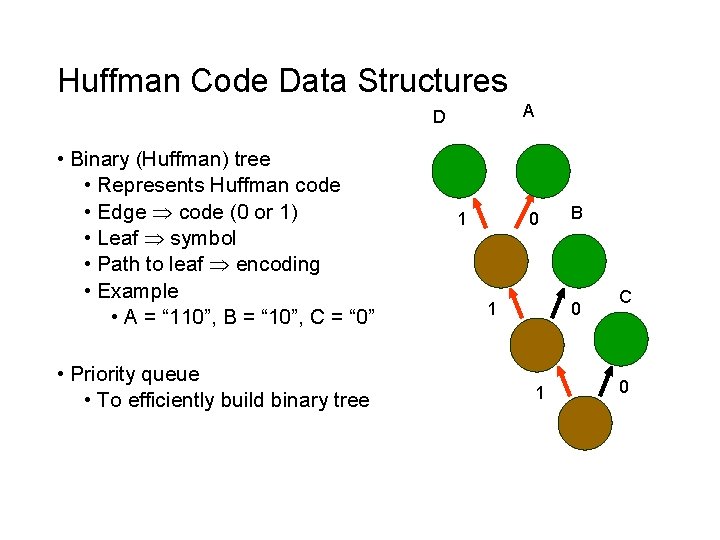 Huffman Code Data Structures

• Binary (Huffman) tree
  • Represents Huffman code
  • Edge $\Rightarrow$ code (0 or 1)
  • Leaf $\Rightarrow$ symbol
  • Path to leaf $\Rightarrow$ encoding
  • Example
    • A = “110”, B = “10”, C = “0”

• Priority queue
  • To efficiently build binary tree

D
A
1
0
B
1
0
C
1
0